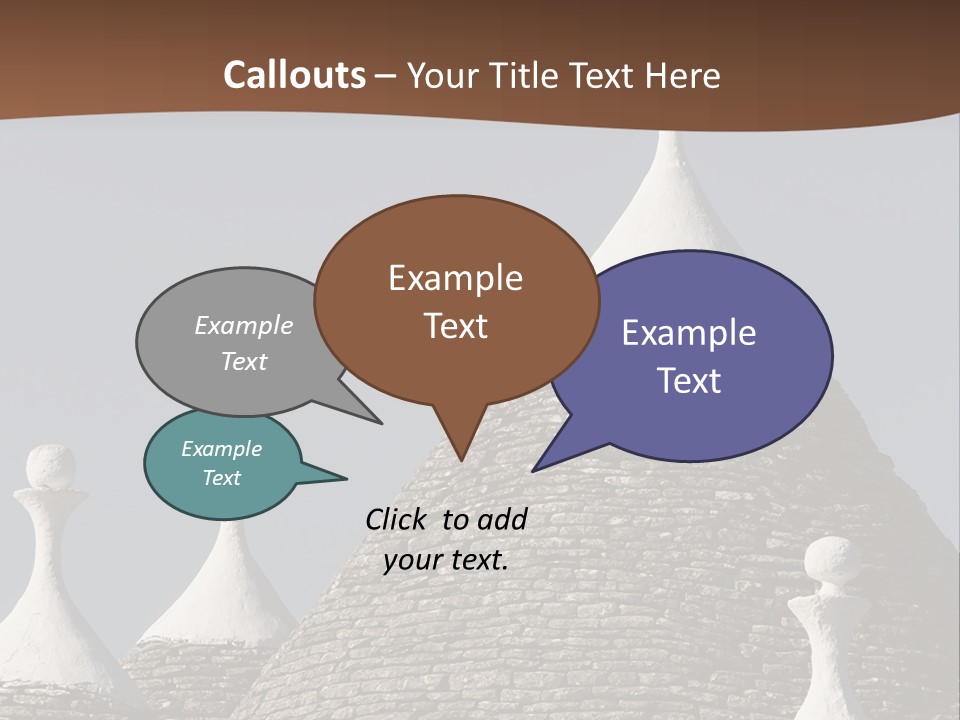 Callouts – Your Title Text Here

Example Text

Example Text

Example Text

Example Text

Click to add your text.